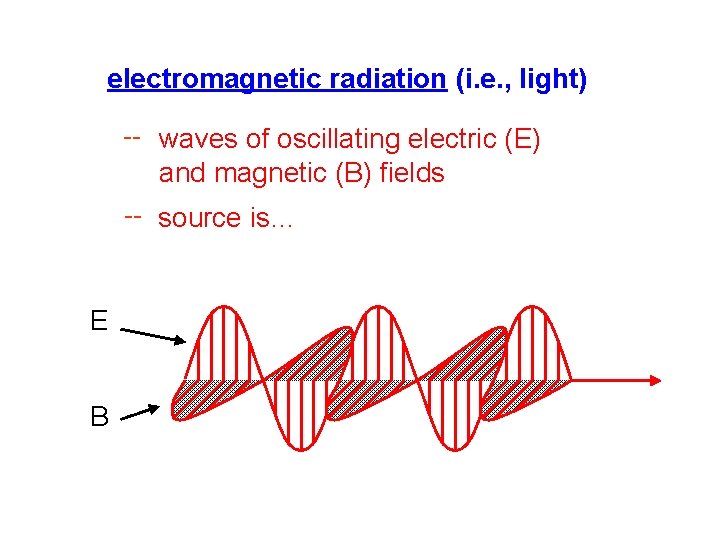 electromagnetic radiation (i.e., light)

-- waves of oscillating electric (E) and magnetic (B) fields

-- source is…

E

B